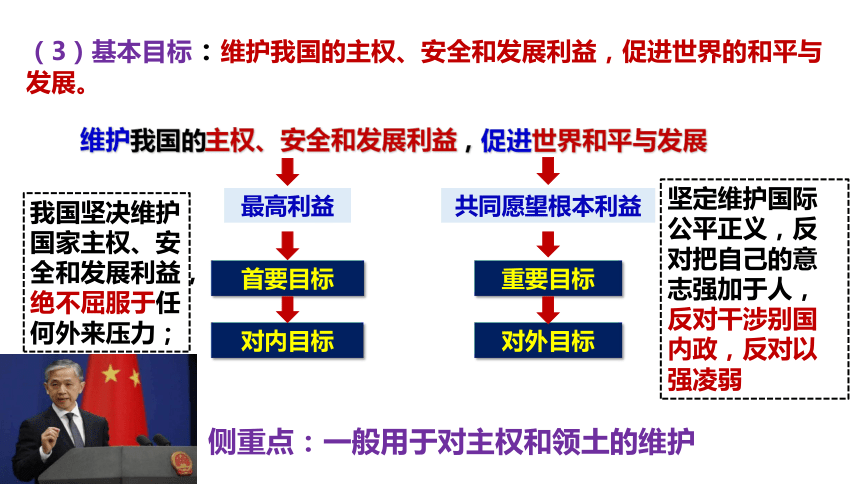 （3）基本目标：维护我国的主权、安全和发展利益，促进世界的和平与发展。

维护我国的主权、安全和发展利益，促进世界和平与发展

我国坚决维护国家主权、安全和发展利益，绝不屈服于任何外来压力；

最高利益

首要目标

对内目标

共同愿望根本利益

重要目标

对外目标

坚定维护国际公平正义，反对把自己的意志强加于人，反对干涉别国内政，反对以强凌弱

侧重点：一般用于对主权和领土的维护